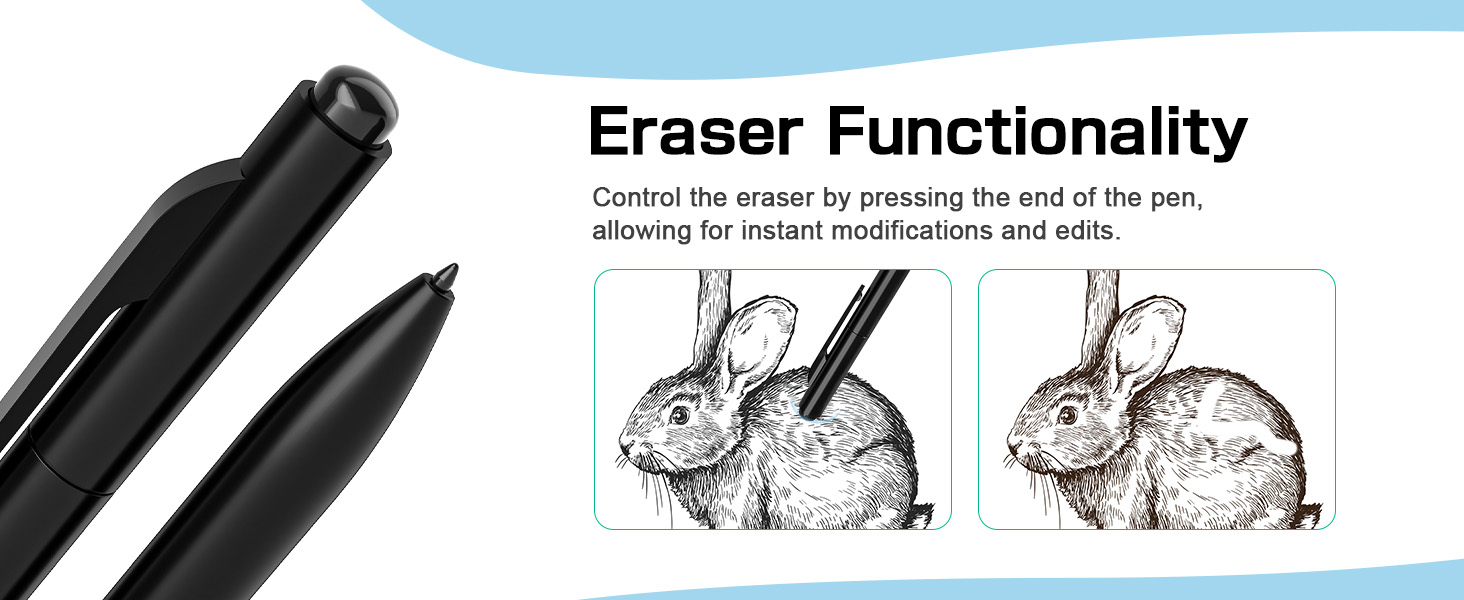 Eraser Functionality

Control the eraser by pressing the end of the pen, allowing for instant modifications and edits.